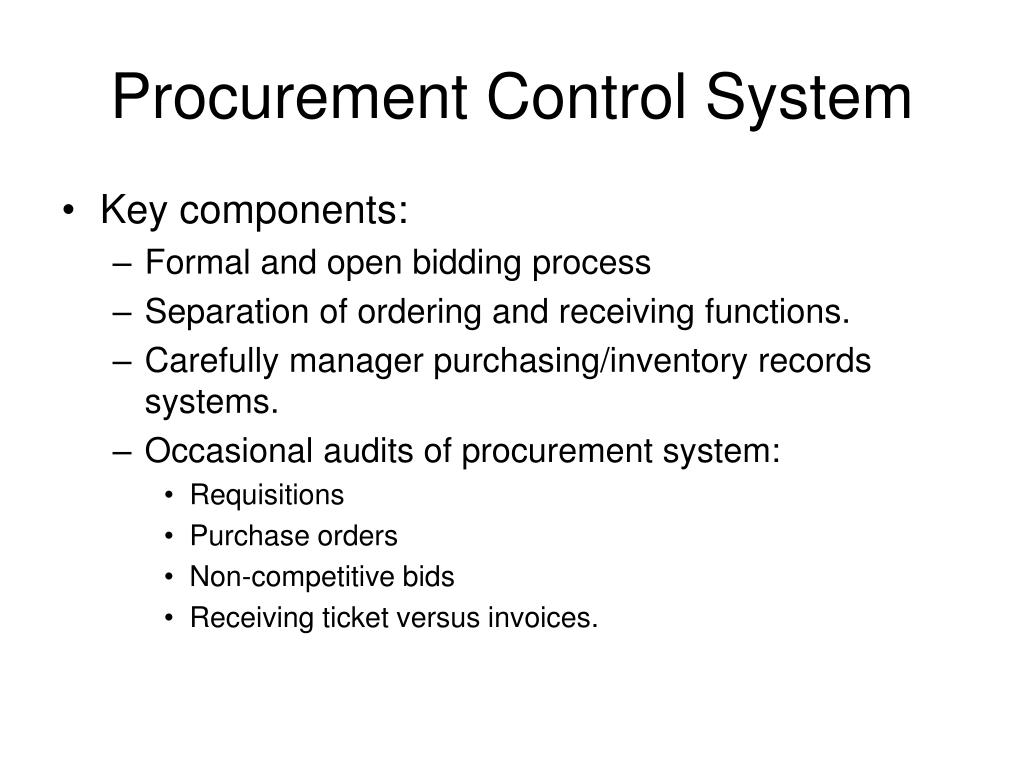 Procurement Control System

• Key components:
– Formal and open bidding process
– Separation of ordering and receiving functions.
– Carefully manager purchasing/inventory records systems.
– Occasional audits of procurement system:
• Requisitions
• Purchase orders
• Non-competitive bids
• Receiving ticket versus invoices.